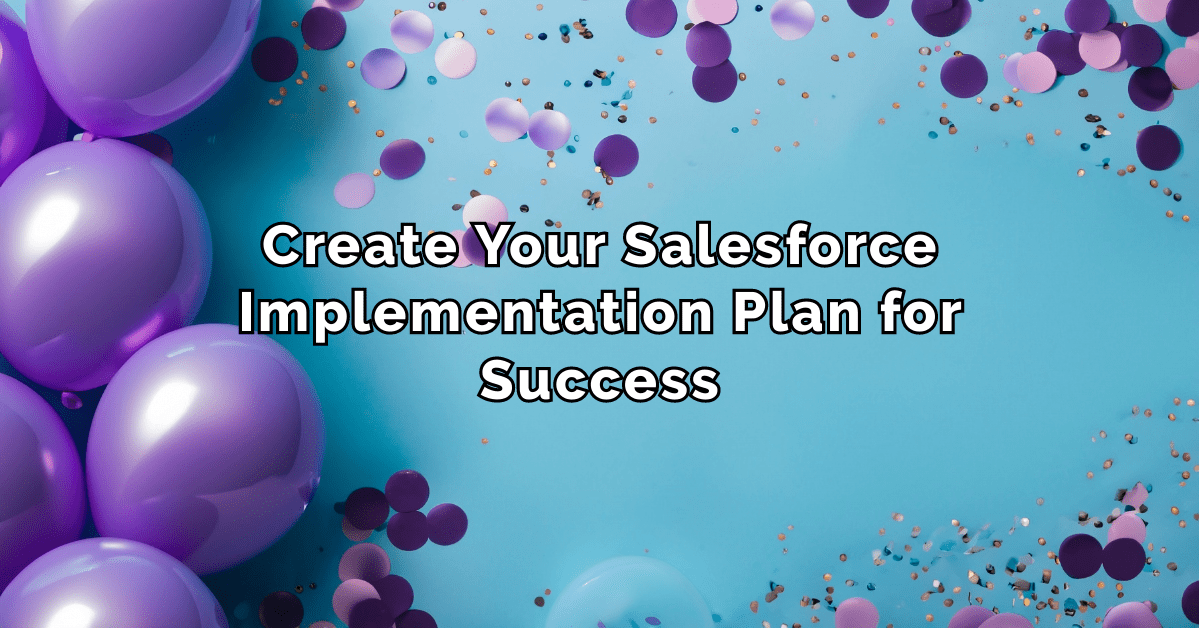 Create Your Salesforce Implementation Plan for Success